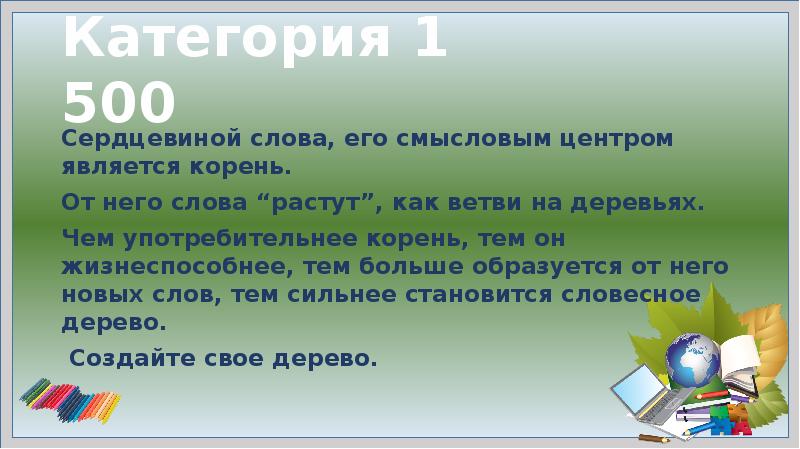 Категория 1
500

Сердцевиной слова, его смысловым центром является корень.

От него слова “растут”, как ветви на деревьях.

Чем употребительнее корень, тем он жизнеспособнее, тем больше образуется от него новых слов, тем сильнее становится словесное дерево.

Создайте свое дерево.